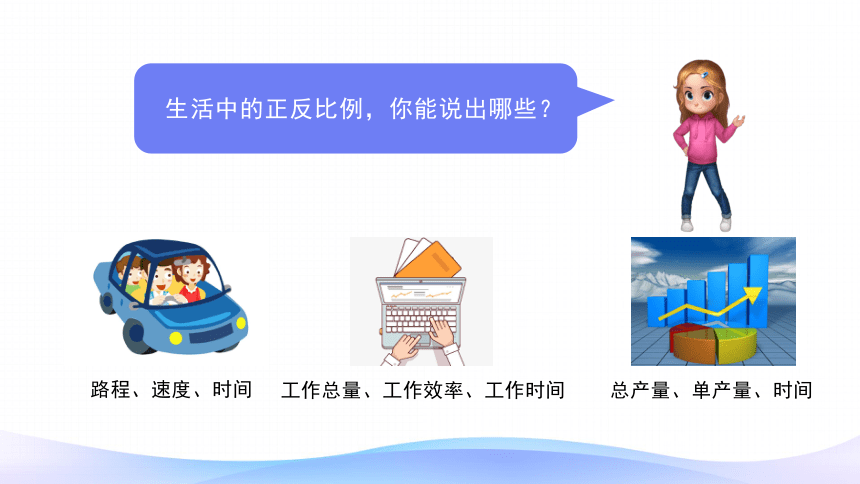 生活中的正反比例，你能说出哪些？

路程、速度、时间

工作总量、工作效率、工作时间

总产量、单产量、时间